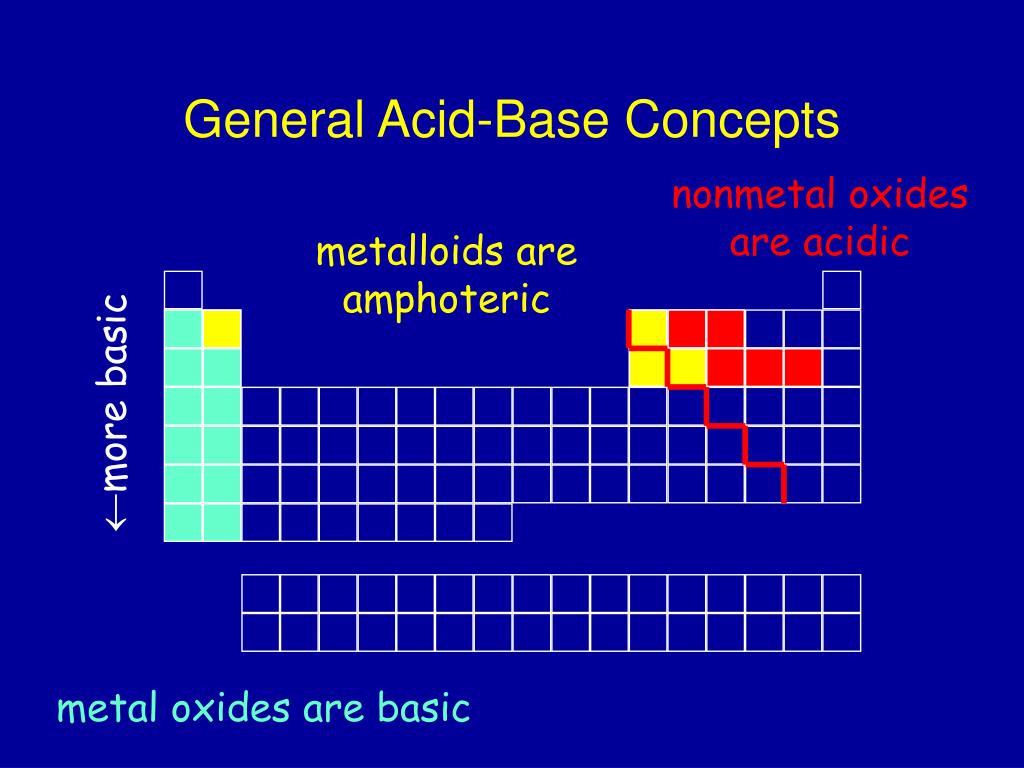 General Acid-Base Concepts

nonmetal oxides are acidic

metalloids are amphoteric

←more basic

metal oxides are basic